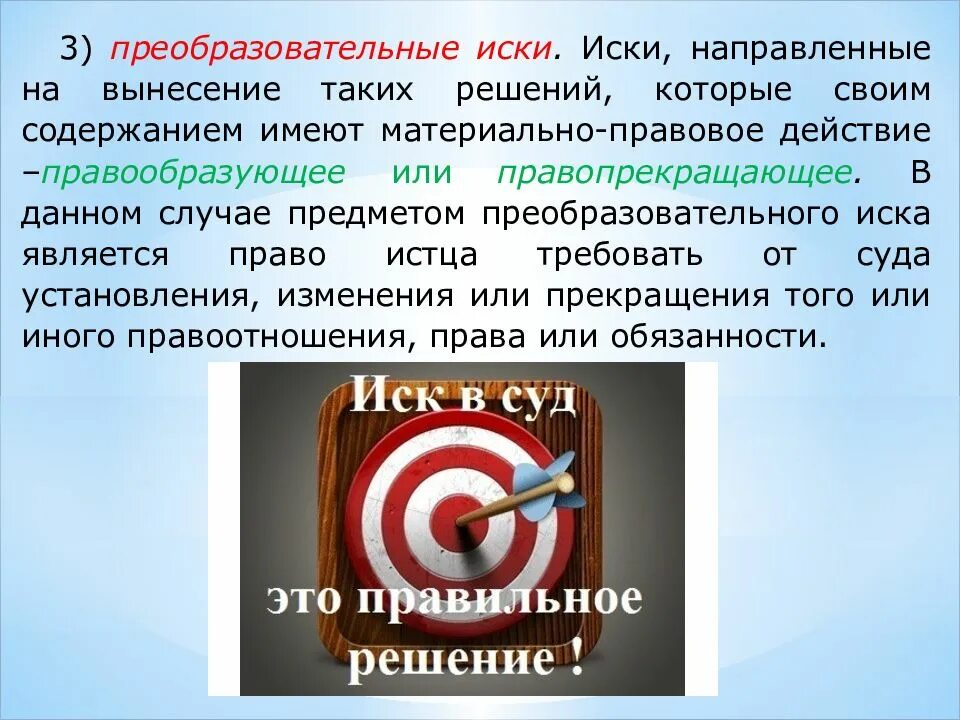 3) преобразовательные иски. Иски, направленные на вынесение таких решений, которые своим содержанием имеют материально-правовое действие –правообразующее или правопрекращающее. В данном случае предметом преобразовательного иска является право истца требовать от суда установления, изменения или прекращения того или иного правоотношения, права или обязанности.

Иск в суд

это правильное решение !